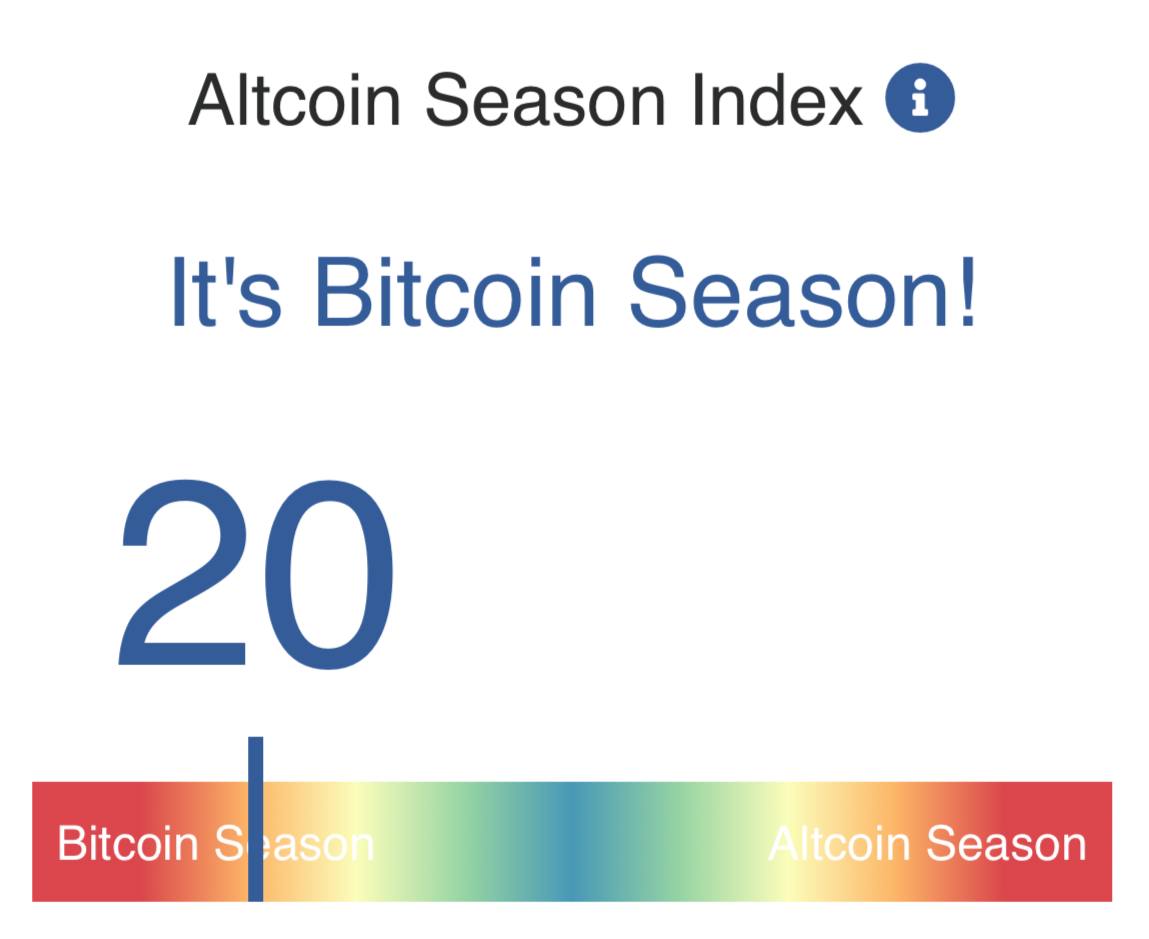 Altcoin Season Index

It's Bitcoin Season!

20

Bitcoin Season

Altcoin Season